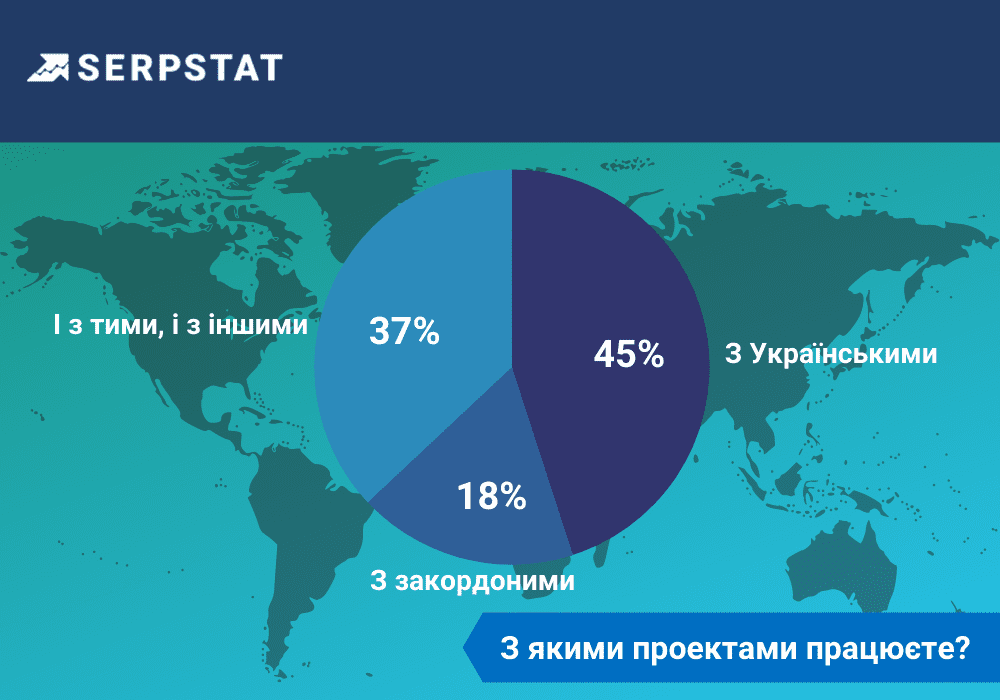 SERPSTAT

І з тими, і з іншими

37%

45%

З Українськими

18%

З закордоними

З якими проектами працюєте?